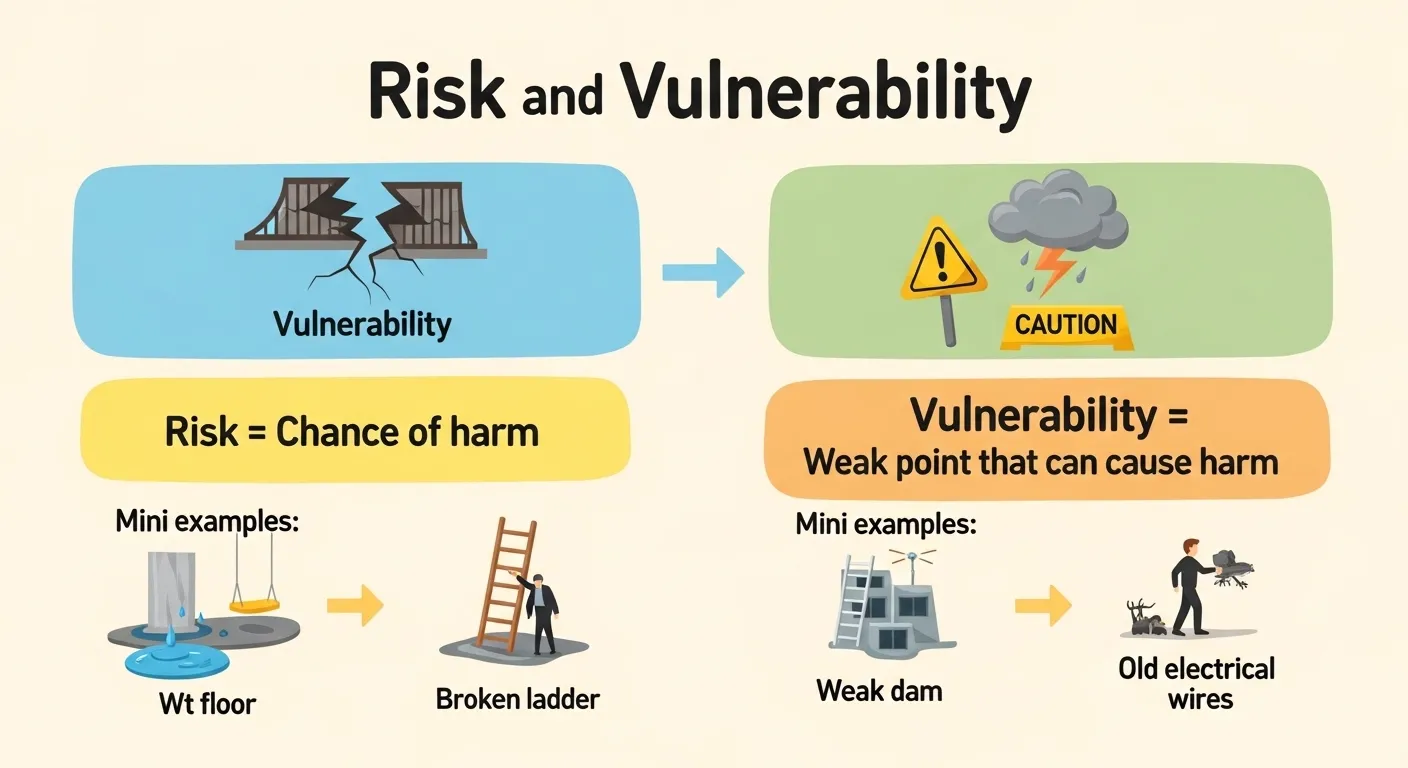 Risk and Vulnerability

Vulnerability

CAUTION

Risk = Chance of harm

Vulnerability =
Weak point that can cause harm

Mini examples:

Wt floor

Broken ladder

Mini examples:

Weak dam

Old electrical wires